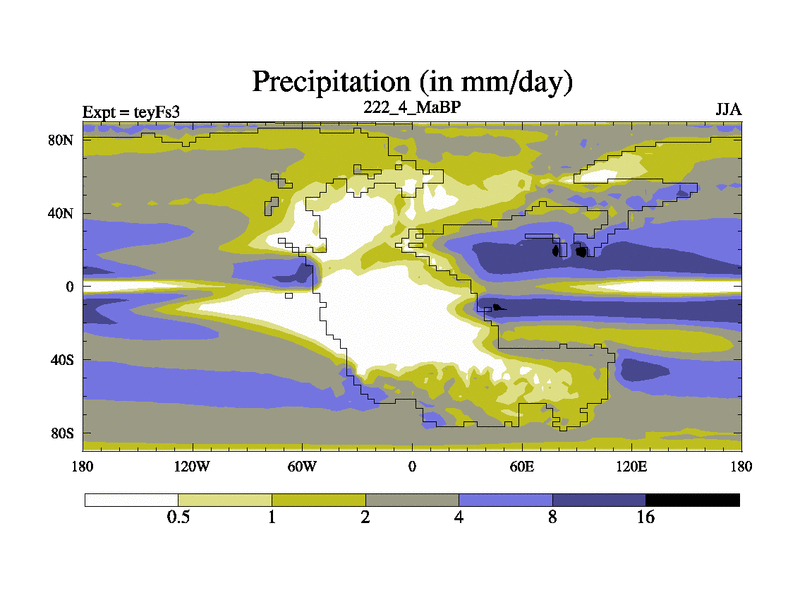 Precipitation (in mm/day)

Expt = teyFs3

222_4_MaBP

JJA

80N

40N

0

40S

80S

180

120W

60W

0

60E

120E

180

0.5

1

2

4

8

16